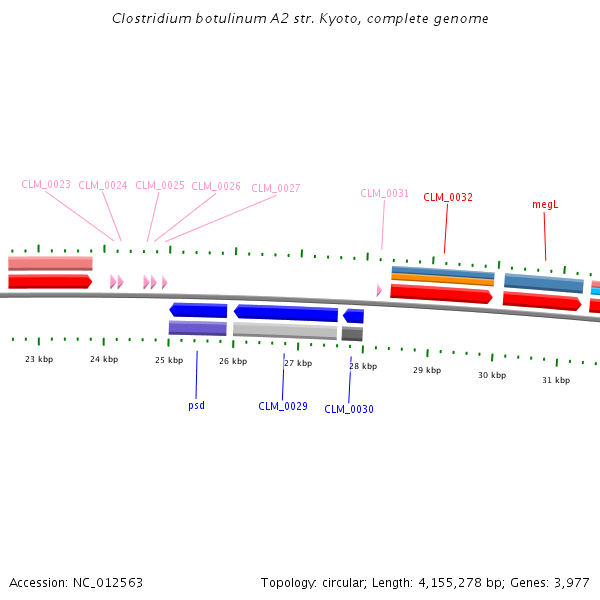 Clostridium botulinum A2 str. Kyoto, complete genome

CLM_0023 CLM_0024 CLM_0025 CLM_0026 CLM_0027 CLM_0031 CLM_0032 megL

23 kbp 24 kbp 25 kbp 26 kbp 27 kbp 28 kbp 29 kbp 30 kbp 31 kbp

psd CLM_0029 CLM_0030

Accession: NC_012563

Topology: circular; Length: 4,155,278 bp; Genes: 3,977